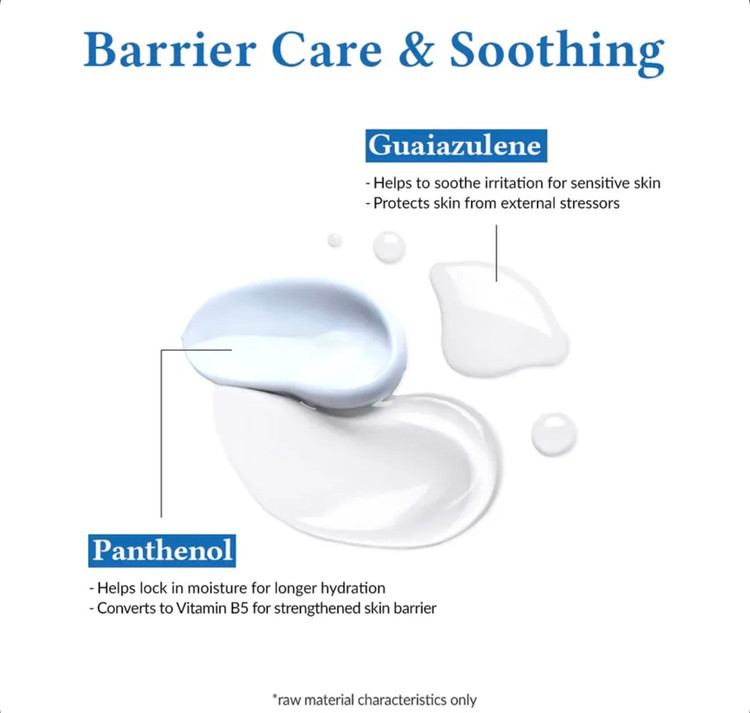 Barrier Care & Soothing

Guaiazulene

- Helps to soothe irritation for sensitive skin
- Protects skin from external stressors

Panthenol

- Helps lock in moisture for longer hydration
- Converts to Vitamin B5 for strengthened skin barrier

*raw material characteristics only